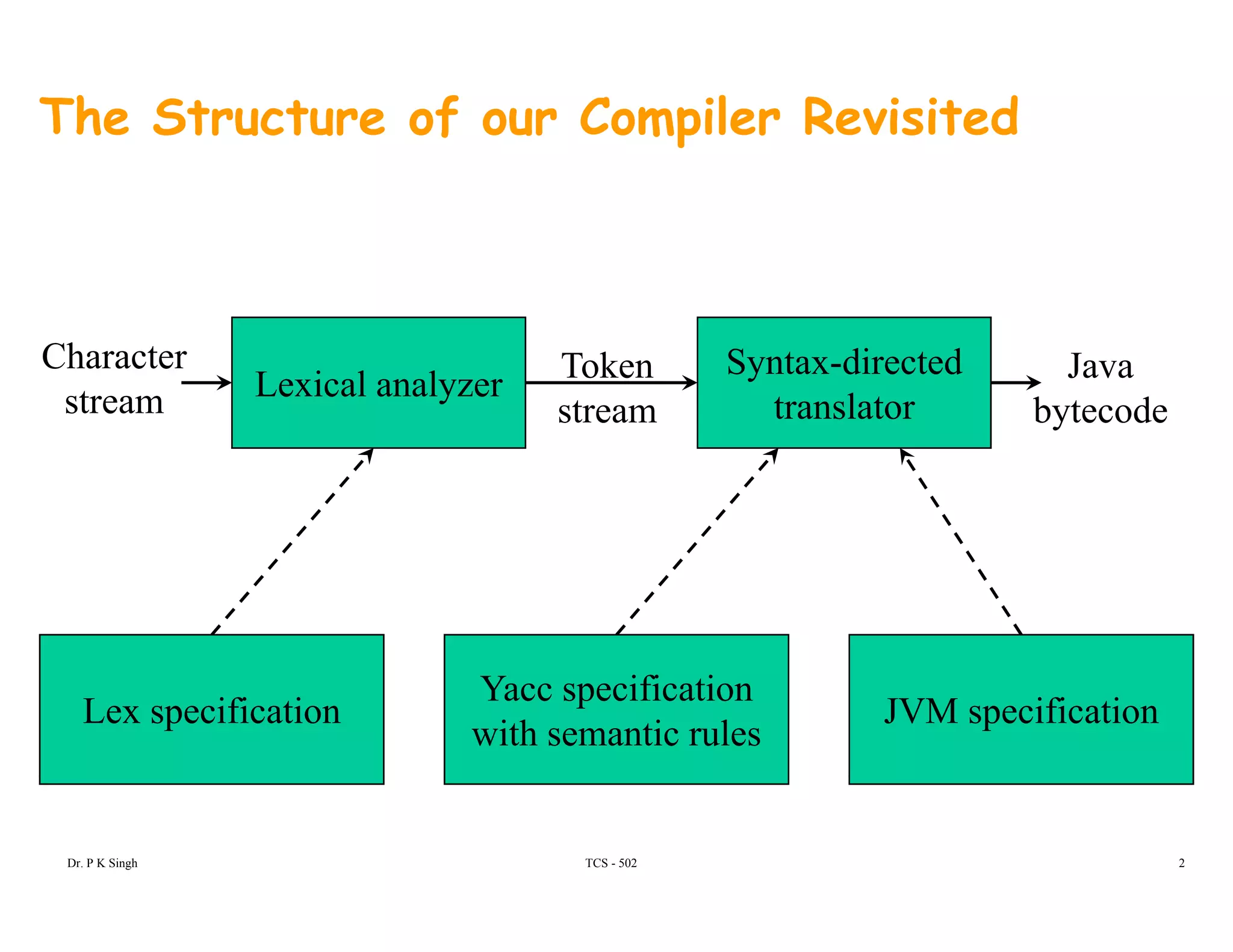 The Structure of our Compiler Revisited

Character stream

Lexical analyzer

Token stream

Syntax-directed translator

Java bytecode

Lex specification

Yacc specification with semantic rules

JVM specification

Dr. P K Singh

TCS - 502

2